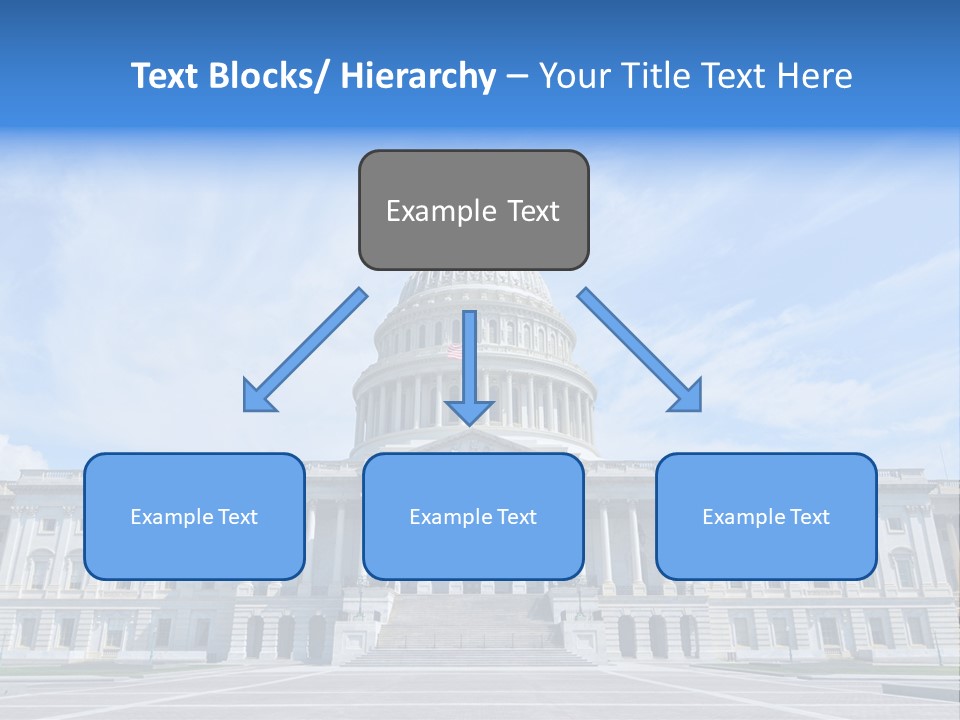 Text Blocks/ Hierarchy – Your Title Text Here

Example Text

Example Text

Example Text

Example Text